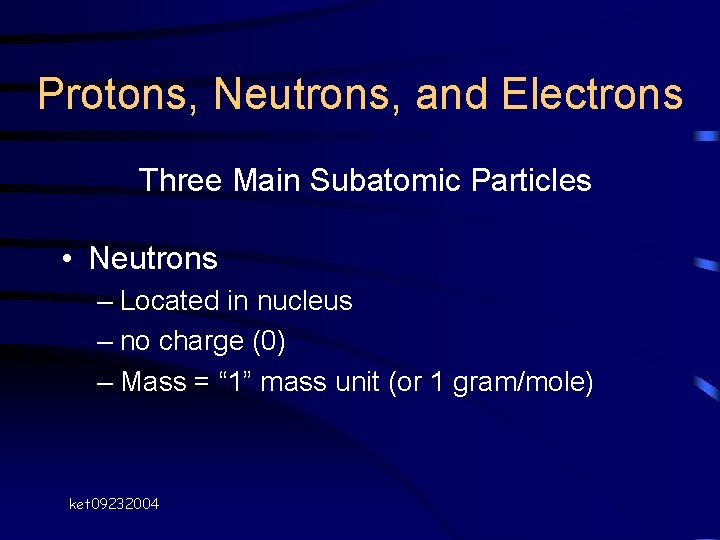 Protons, Neutrons, and Electrons

Three Main Subatomic Particles

• Neutrons
– Located in nucleus
– no charge (0)
– Mass = “1” mass unit (or 1 gram/mole)

ket09232004